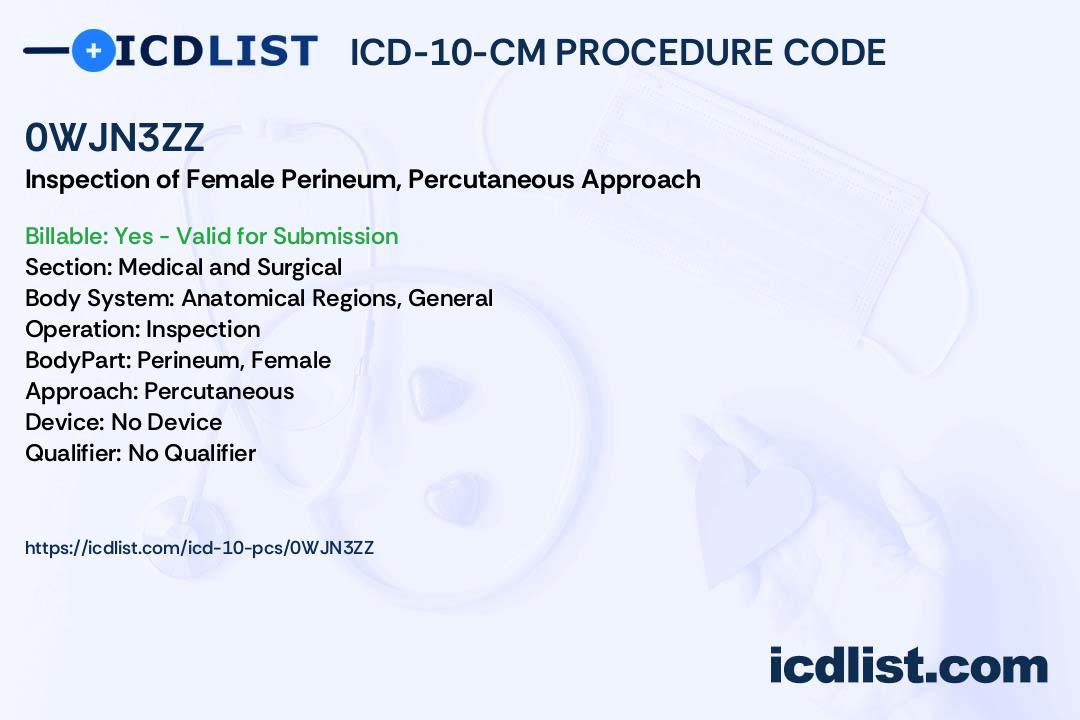 ICDLIST ICD-10-CM PROCEDURE CODE

0WJN3ZZ

Inspection of Female Perineum, Percutaneous Approach

Billable: Yes - Valid for Submission
Section: Medical and Surgical
Body System: Anatomical Regions, General
Operation: Inspection
BodyPart: Perineum, Female
Approach: Percutaneous
Device: No Device
Qualifier: No Qualifier

https://icdlist.com/icd-10-pcs/0WJN3ZZ

icdlist.com